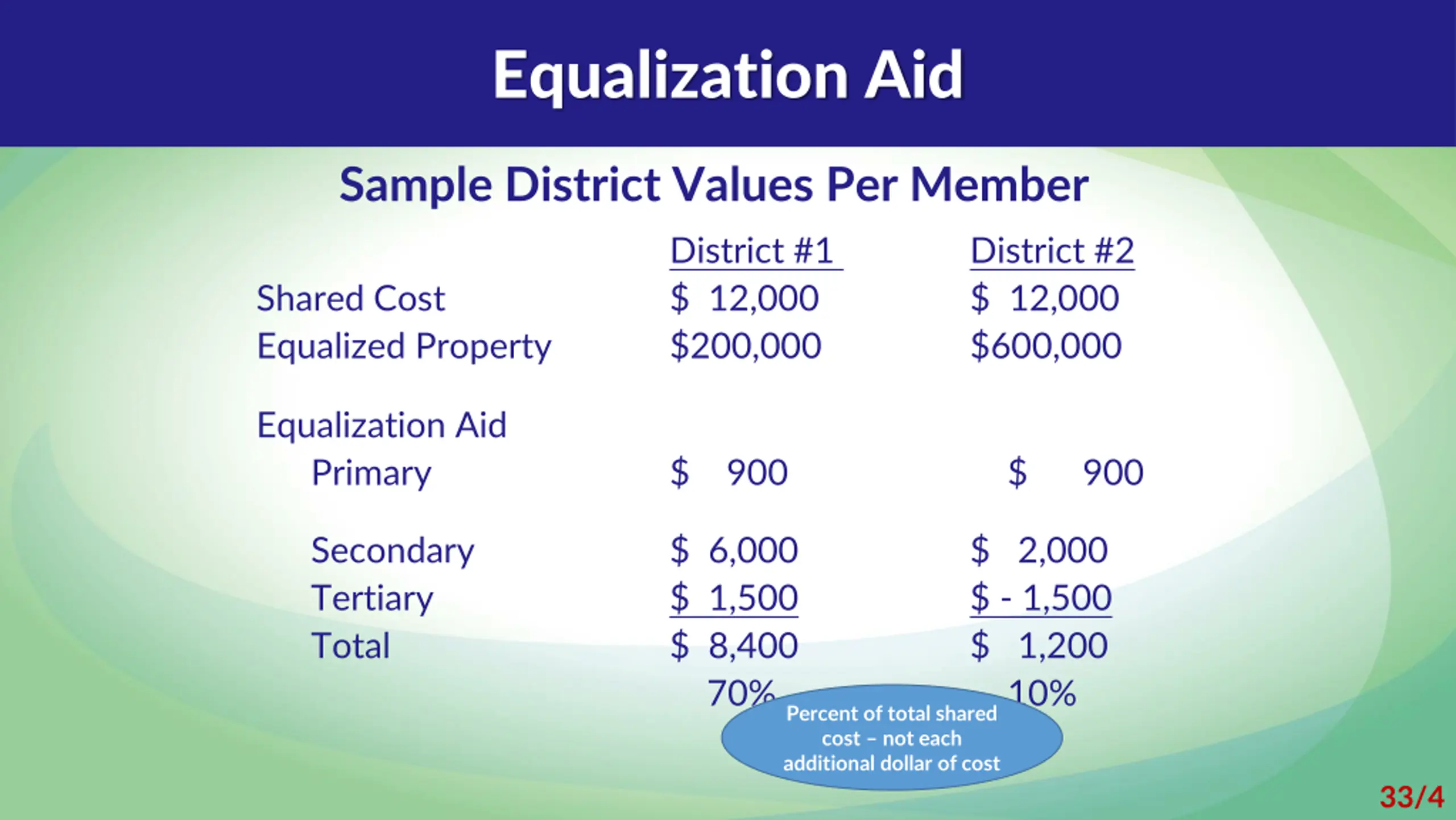 Equalization Aid

Sample District Values Per Member

| | District #1 | District #2 |
|---|---|---|
| Shared Cost | \$ 12,000 | \$ 12,000 |
| Equalized Property | \$200,000 | \$600,000 |
| Equalization Aid | | |
| Primary | \$ 900 | \$ 900 |
| Secondary | \$ 6,000 | \$ 2,000 |
| Tertiary | \$ 1,500 | \$ - 1,500 |
| Total | \$ 8,400 | \$ 1,200 |
| | 70% | 10% |

Percent of total shared cost – not each additional dollar of cost

33/4